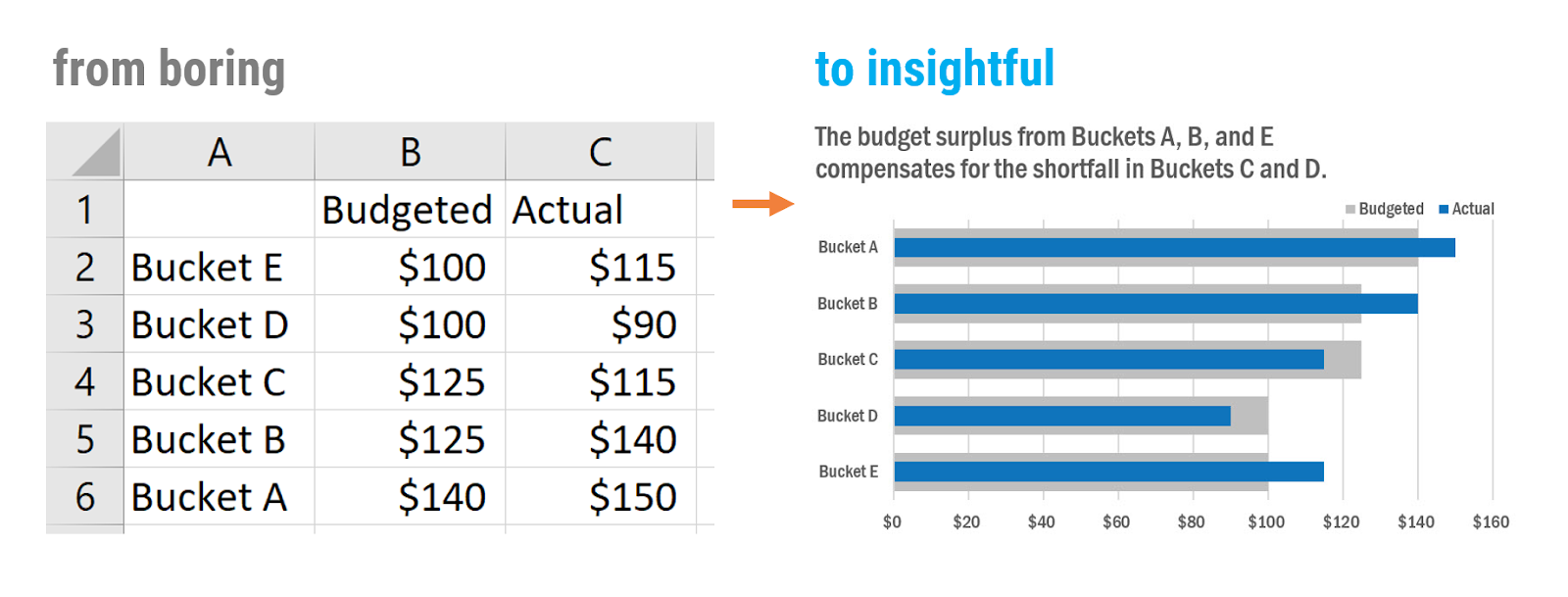 from boring

|  | A | B | C |
|---|---|---|---|
| 1 |  | Budgeted | Actual |
| 2 | Bucket E | \$100 | \$115 |
| 3 | Bucket D | \$100 | \$90 |
| 4 | Bucket C | \$125 | \$115 |
| 5 | Bucket B | \$125 | \$140 |
| 6 | Bucket A | \$140 | \$150 |

to insightful

The budget surplus from Buckets A, B, and E compensates for the shortfall in Buckets C and D.

Budgeted Actual

Bucket A
Bucket B
Bucket C
Bucket D
Bucket E

\$0 \$20 \$40 \$60 \$80 \$100 \$120 \$140 \$160